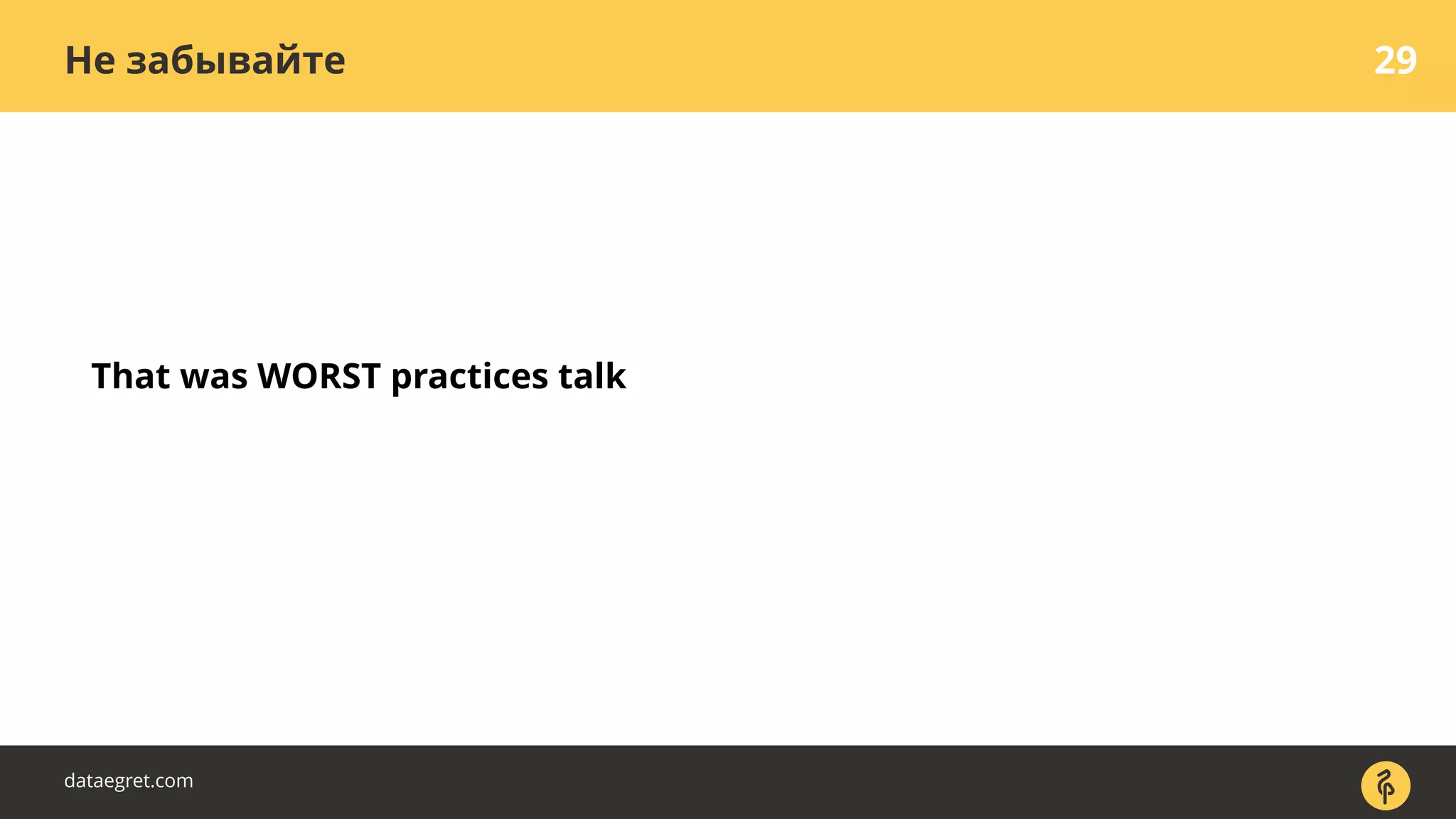 Не забывайте

29

That was WORST practices talk

dataegret.com